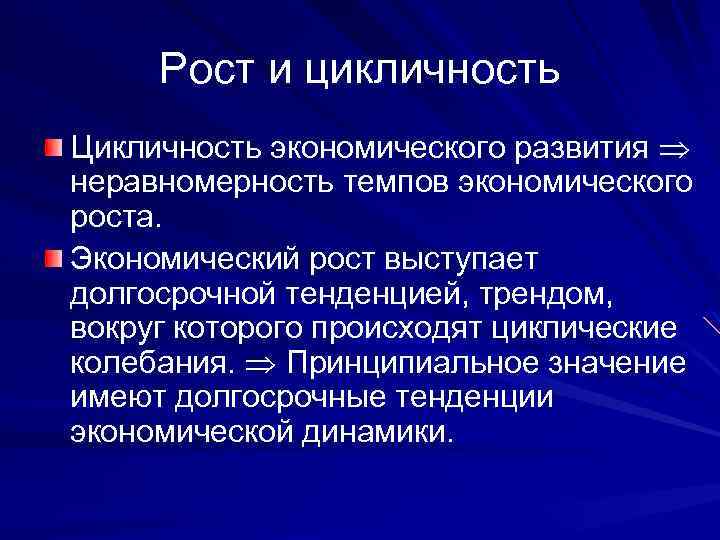 Рост и цикличность

Цикличность экономического развития $\Rightarrow$ неравномерность темпов экономического роста.

Экономический рост выступает долгосрочной тенденцией, трендом, вокруг которого происходят циклические колебания. $\Rightarrow$ Принципиальное значение имеют долгосрочные тенденции экономической динамики.